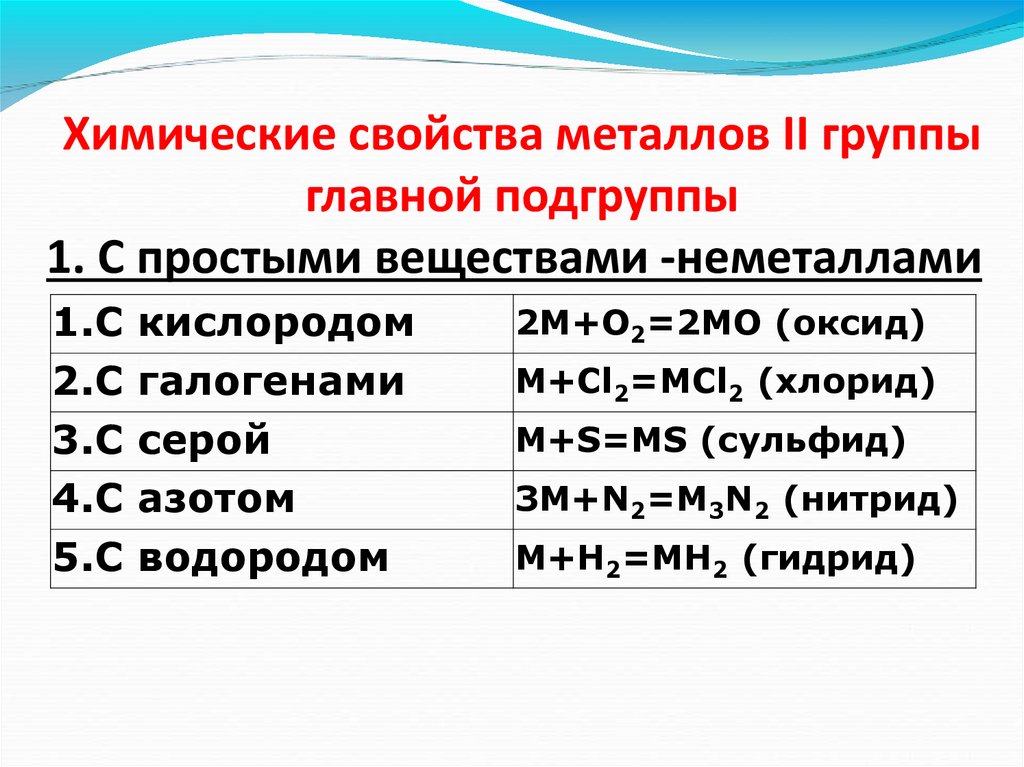 Химические свойства металлов II группы главной подгруппы

1. С простыми веществами -неметаллами

| 1.С кислородом | $2M+O_2=2MO$ (оксид) |
|---|---|
| 2.С галогенами | $M+Cl_2=MCl_2$ (хлорид) |
| 3.С серой | $M+S=MS$ (сульфид) |
| 4.С азотом | $3M+N_2=M_3N_2$ (нитрид) |
| 5.С водородом | $M+H_2=MH_2$ (гидрид) |